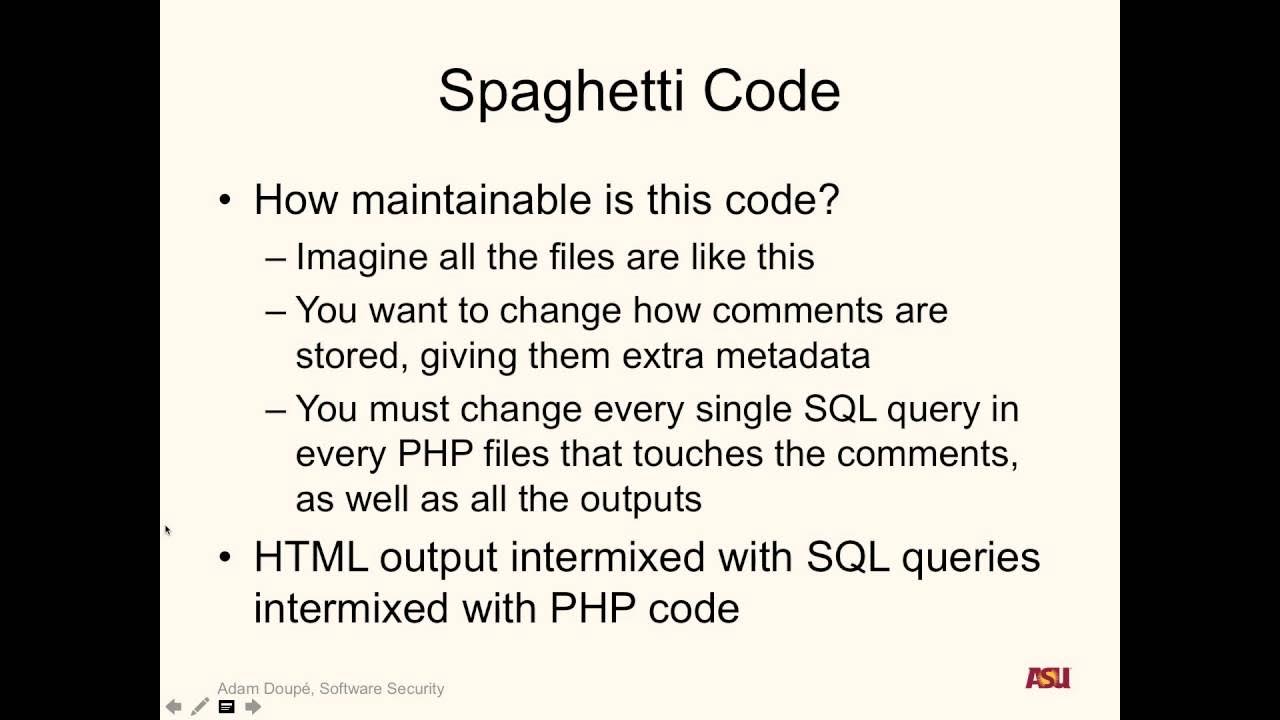 Spaghetti Code

• How maintainable is this code?
– Imagine all the files are like this
– You want to change how comments are stored, giving them extra metadata
– You must change every single SQL query in every PHP files that touches the comments, as well as all the outputs

• HTML output intermixed with SQL queries intermixed with PHP code

Adam Doupé, Software Security

ASU